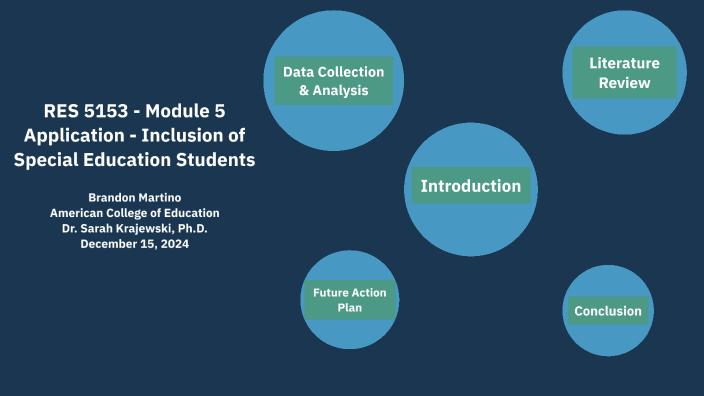 RES 5153 - Module 5 Application - Inclusion of Special Education Students

Brandon Martino
American College of Education
Dr. Sarah Krajewski, Ph.D.
December 15, 2024

Data Collection & Analysis

Literature Review

Introduction

Future Action Plan

Conclusion